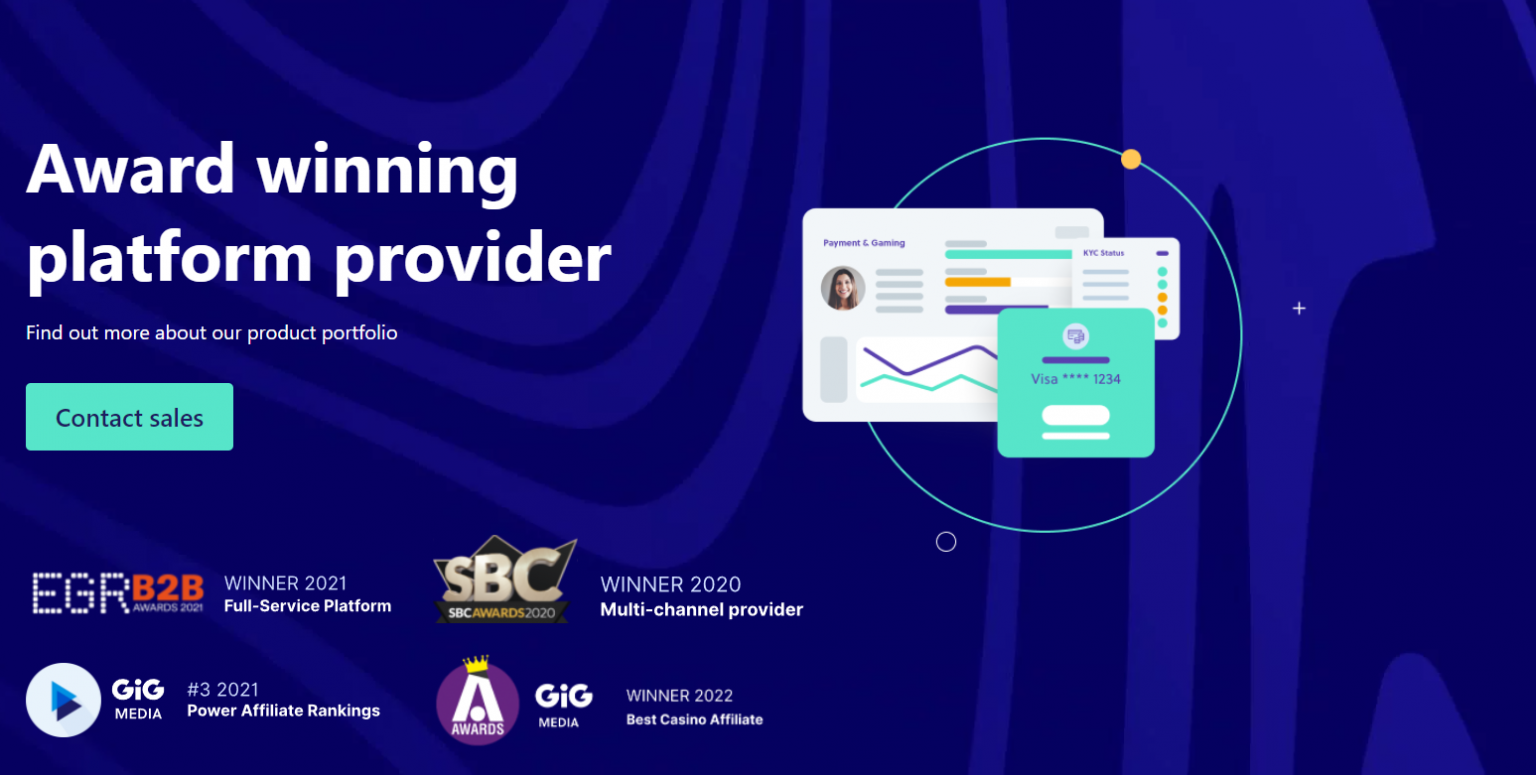 Award winning platform provider

Find out more about our product portfolio

Contact sales

Payment & Gaming

KYC Status

Visa **** 1234

EGR B2B AWARDS 2021

WINNER 2021
Full-Service Platform

SBC SBC AWARDS 2020

WINNER 2020
Multi-channel provider

GiG MEDIA

#3 2021
Power Affiliate Rankings

A AWARDS

GiG MEDIA

WINNER 2022
Best Casino Affiliate